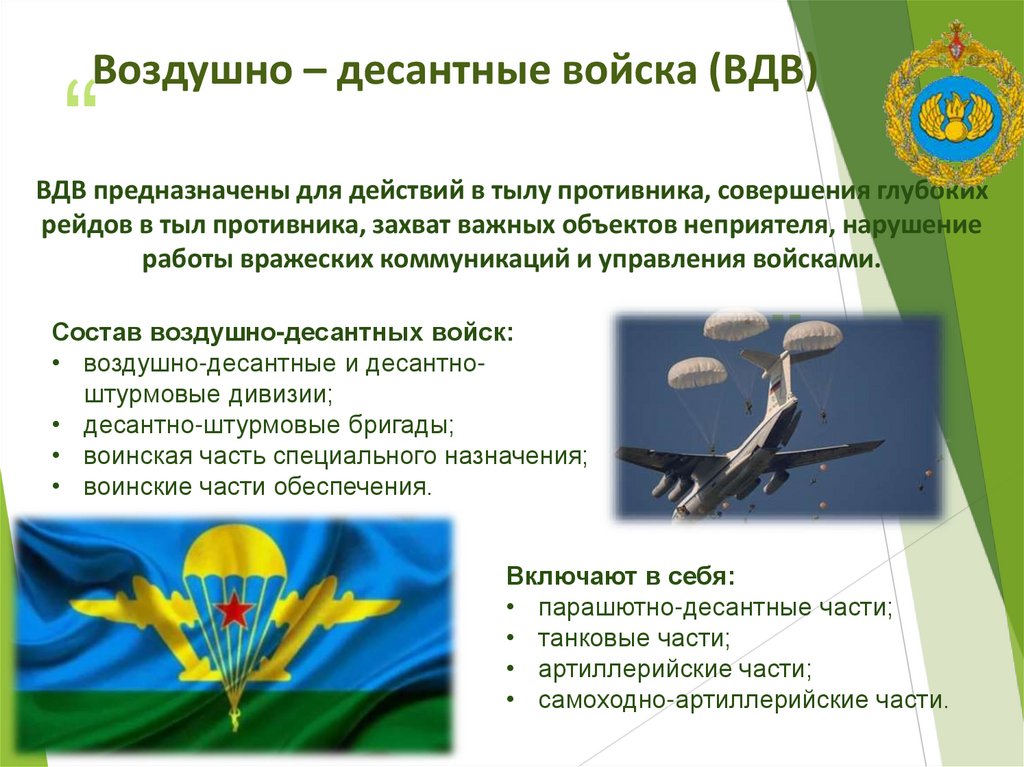 “ Воздушно – десантные войска (ВДВ)

ВДВ предназначены для действий в тылу противника, совершения глубоких рейдов в тыл противника, захват важных объектов неприятеля, нарушение работы вражеских коммуникаций и управления войсками.

Состав воздушно-десантных войск:
• воздушно-десантные и десантно-штурмовые дивизии;
• десантно-штурмовые бригады;
• воинская часть специального назначения;
• воинские части обеспечения.

Включают в себя:
• парашютно-десантные части;
• танковые части;
• артиллерийские части;
• самоходно-артиллерийские части.